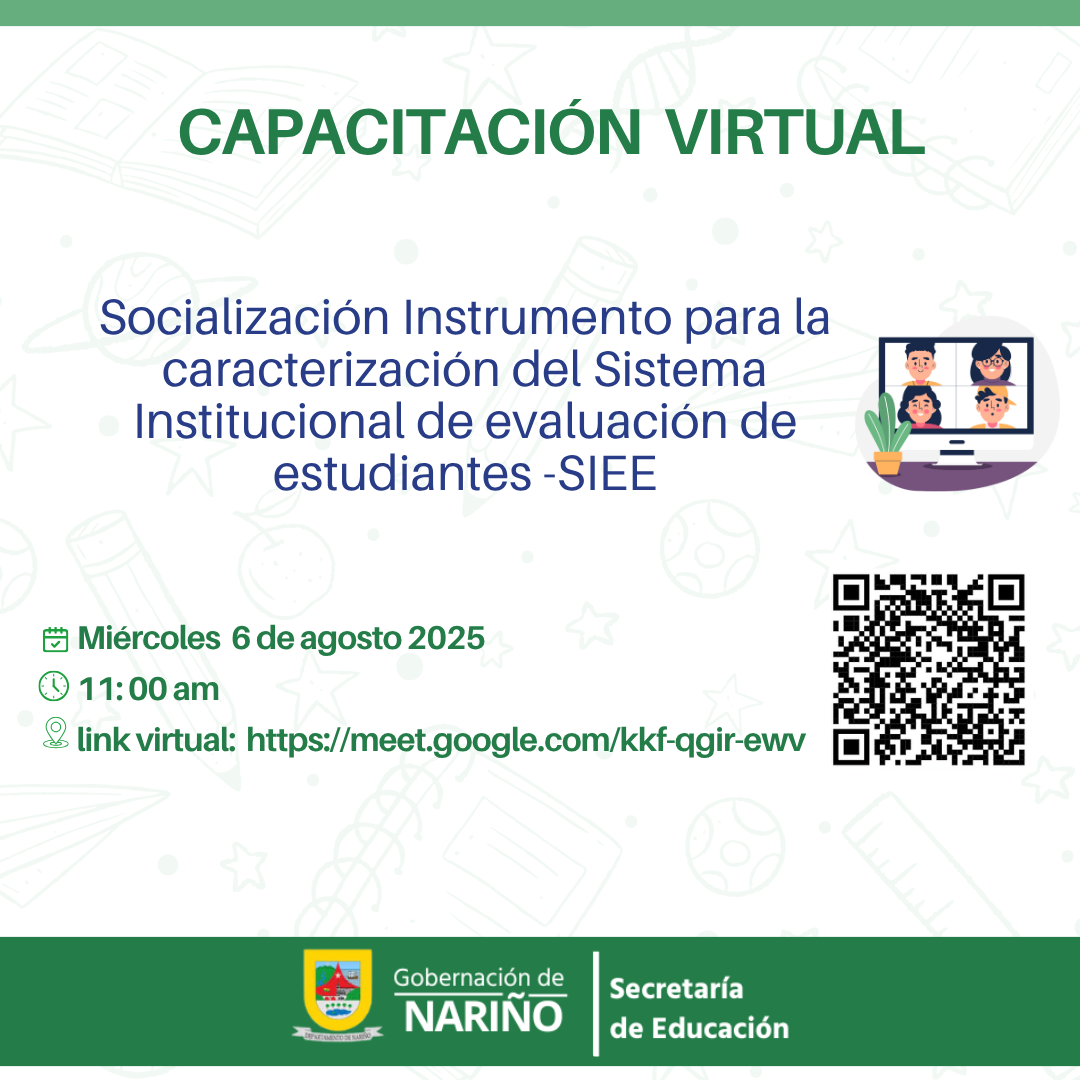 CAPACITACIÓN VIRTUAL

Socialización Instrumento para la caracterización del Sistema Institucional de evaluación de estudiantes -SIEE

Miércoles 6 de agosto 2025

11: 00 am

link virtual: https://meet.google.com/kkf-qgir-ewv

DEPARTAMENTO DE NARIÑO

Gobernación de NARIÑO

Secretaría de Educación